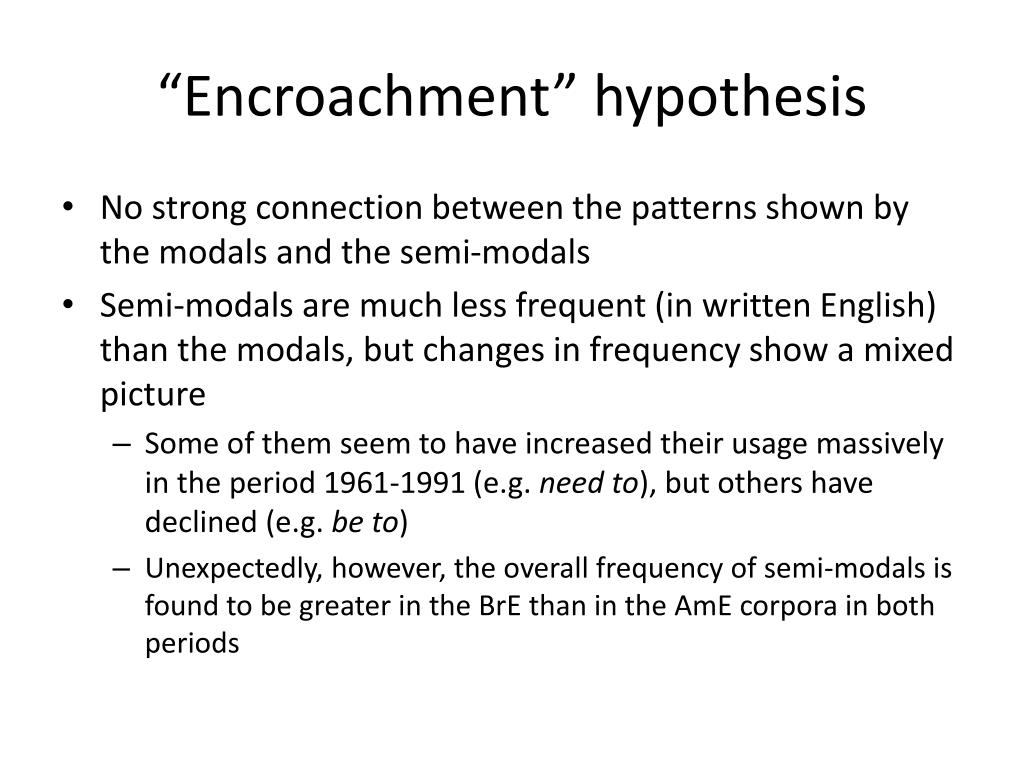 “Encroachment” hypothesis

• No strong connection between the patterns shown by the modals and the semi-modals
• Semi-modals are much less frequent (in written English) than the modals, but changes in frequency show a mixed picture
– Some of them seem to have increased their usage massively in the period 1961-1991 (e.g. need to), but others have declined (e.g. be to)
– Unexpectedly, however, the overall frequency of semi-modals is found to be greater in the BrE than in the AmE corpora in both periods